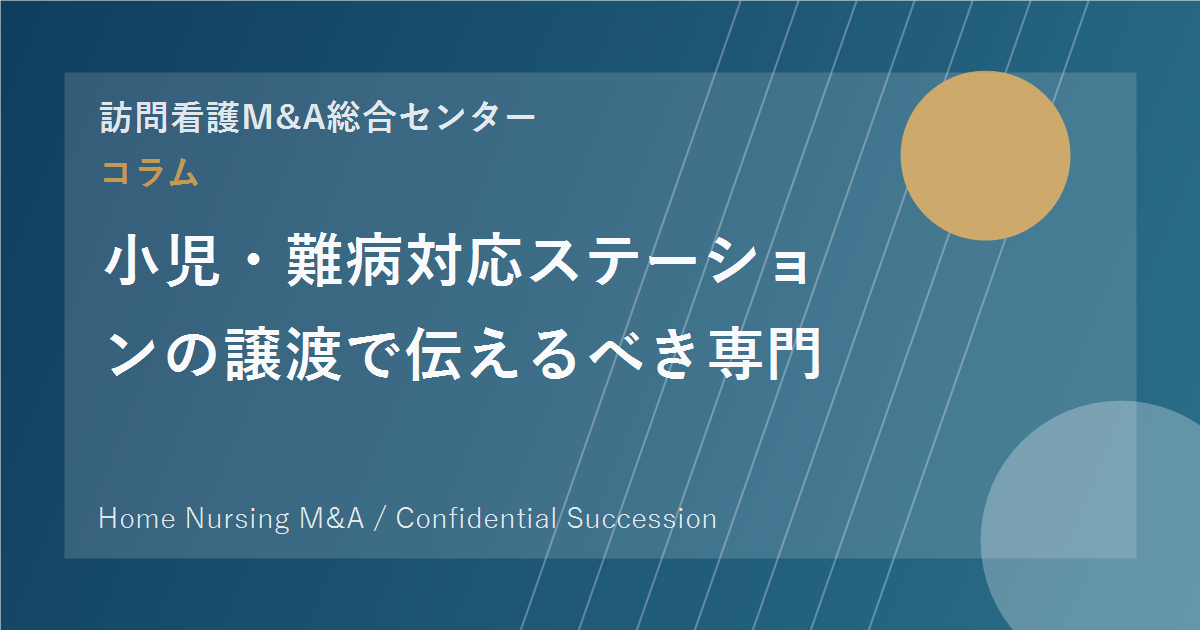 訪問看護M&A総合センター

コラム

小児・難病対応ステーションの譲渡で伝えるべき専門

Home Nursing M&A / Confidential Succession